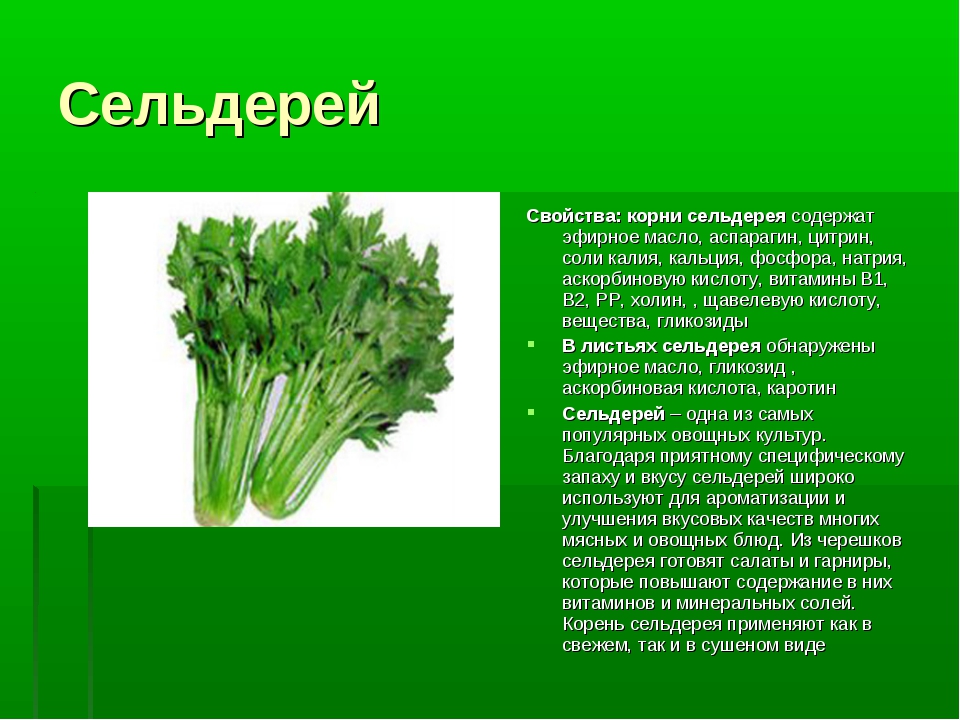 Сельдерей

Свойства: корни сельдерея содержат эфирное масло, аспарагин, цитрин, соли калия, кальция, фосфора, натрия, аскорбиновую кислоту, витамины В1, В2, РР, холин, , щавелевую кислоту, вещества, гликозиды

В листьях сельдерея обнаружены эфирное масло, гликозид , аскорбиновая кислота, каротин

Сельдерей – одна из самых популярных овощных культур. Благодаря приятному специфическому запаху и вкусу сельдерей широко используют для ароматизации и улучшения вкусовых качеств многих мясных и овощных блюд. Из черешков сельдерея готовят салаты и гарниры, которые повышают содержание в них витаминов и минеральных солей. Корень сельдерея применяют как в свежем, так и в сушеном виде